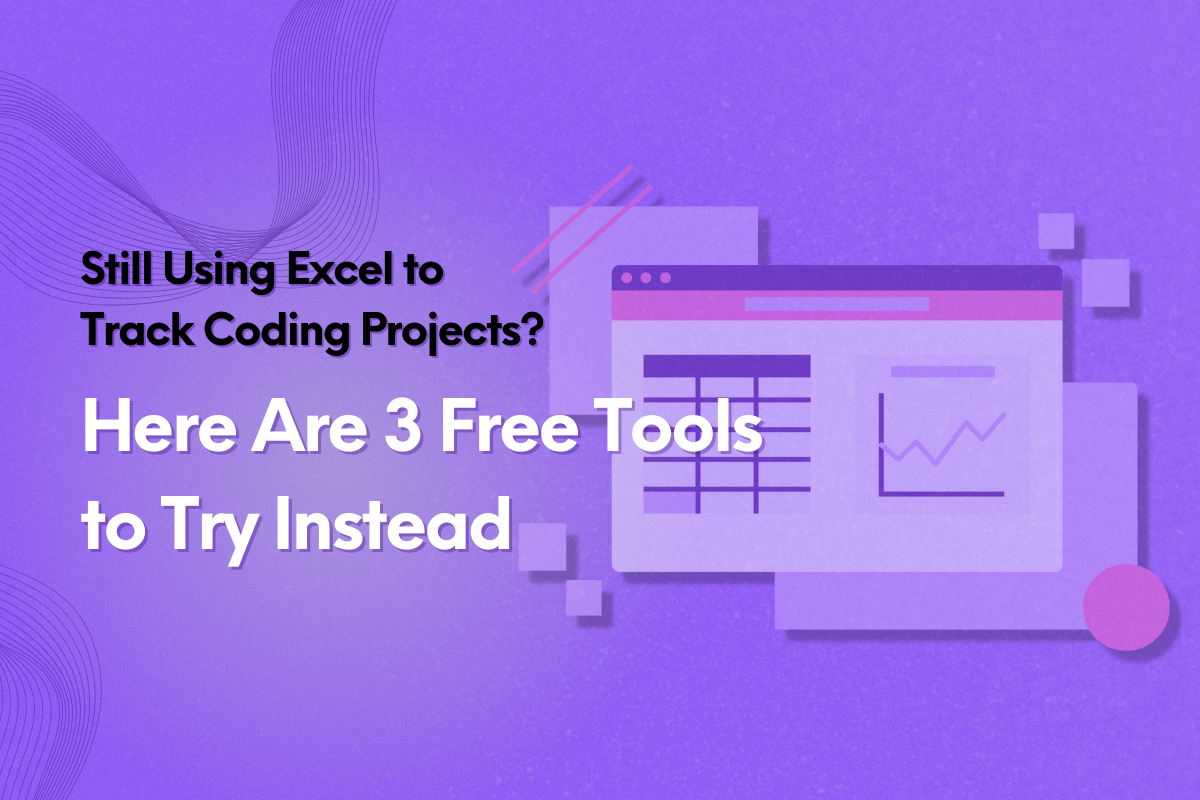 Still Using Excel to Track Coding Projects?

Here Are 3 Free Tools to Try Instead